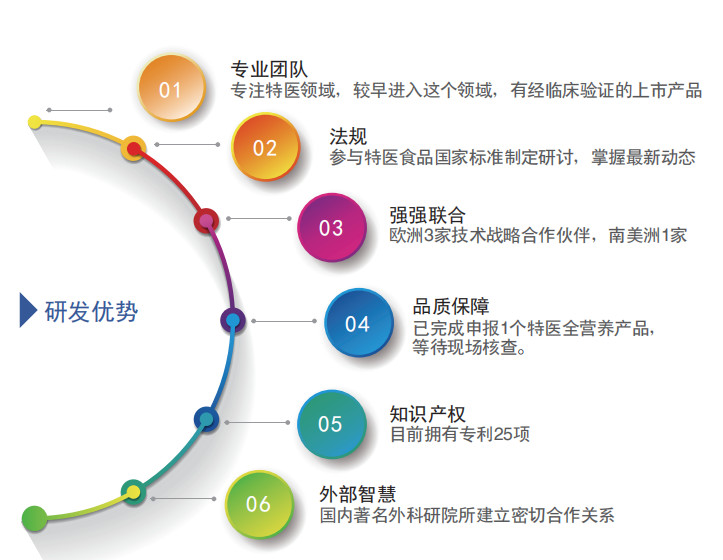 研发优势

01
专业团队
专注特医领域，较早进入这个领域，有经临床验证的上市产品

02
法规
参与特医食品国家标准制定研讨，掌握最新动态

03
强强联合
欧洲3家技术战略合作伙伴，南美洲1家

04
品质保障
已完成申报1个特医全营养产品，等待现场核查。

05
知识产权
目前拥有专利25项

06
外部智慧
国内著名外科研院所建立密切合作关系